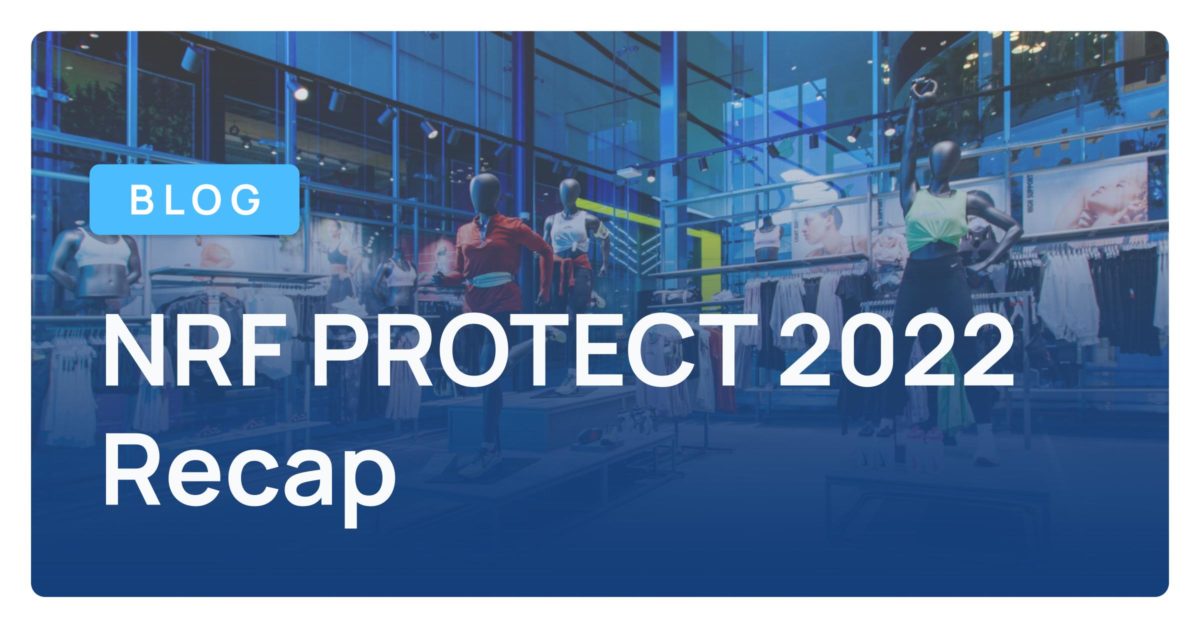 BLOG

NRF PROTECT 2022 Recap